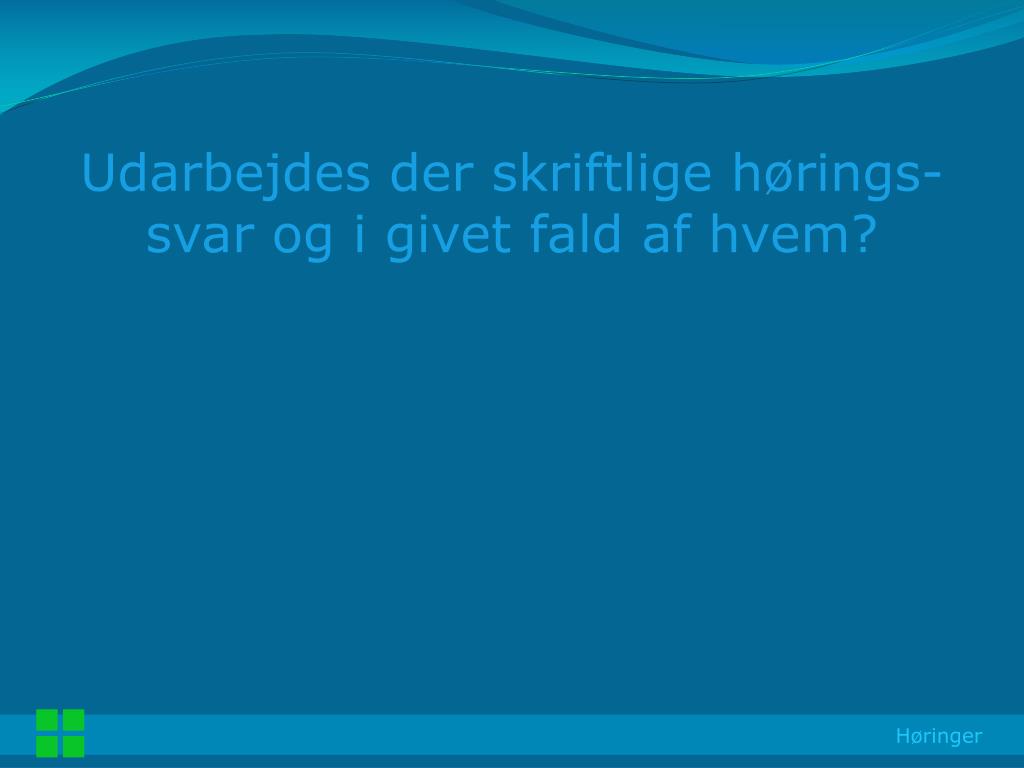 Udarbejdes der skriftlige høringssvar og i givet fald af hvem?

Høringer